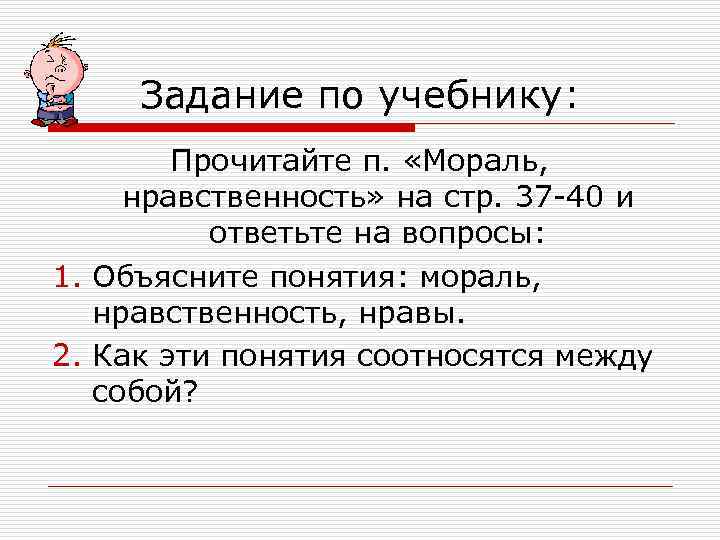 Задание по учебнику:

Прочитайте п. «Мораль, нравственность» на стр. 37-40 и ответьте на вопросы:

1. Объясните понятия: мораль, нравственность, нравы.
2. Как эти понятия соотносятся между собой?